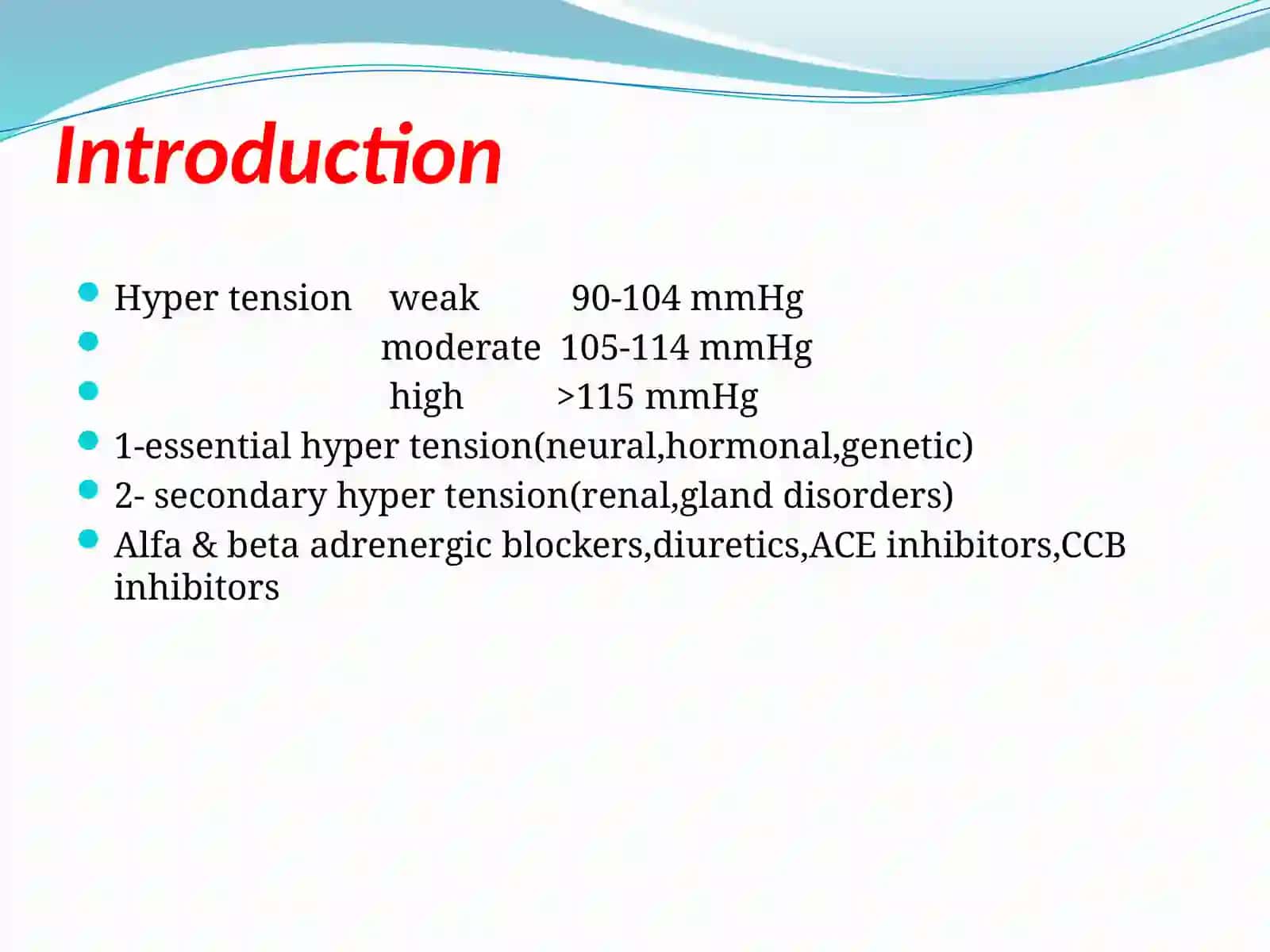 Introduction

- Hyper tension weak 90-104 mmHg
- moderate 105-114 mmHg
- high >115 mmHg
- 1-essential hyper tension(neural,hormonal,genetic)
- 2- secondary hyper tension(renal,gland disorders)
- Alfa & beta adrenergic blockers,diuretics,ACE inhibitors,CCB inhibitors